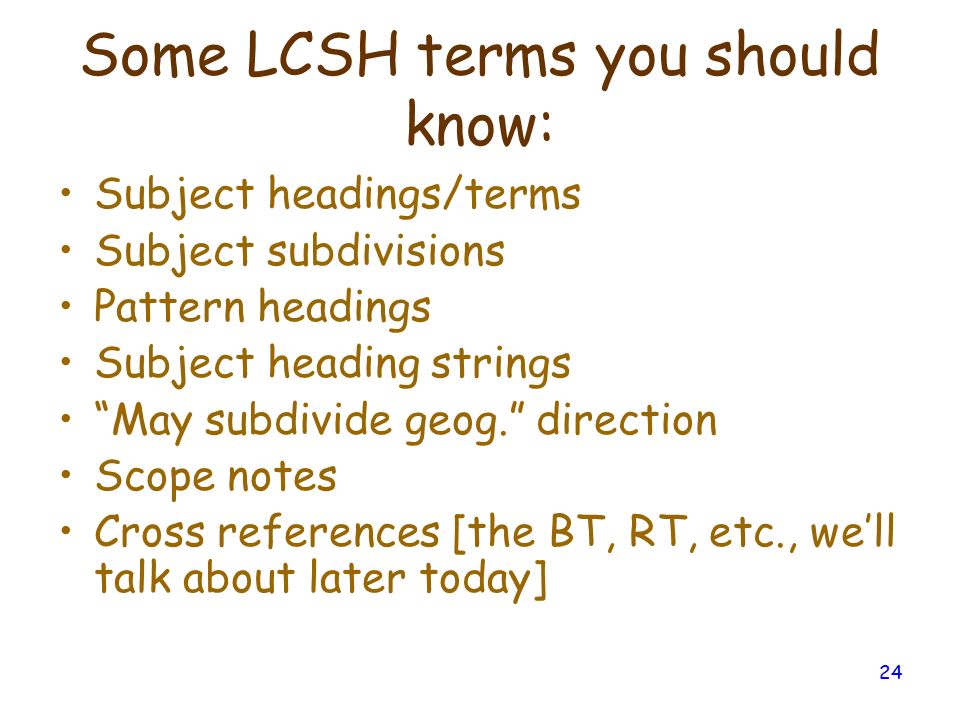 Some LCSH terms you should know:

• Subject headings/terms
• Subject subdivisions
• Pattern headings
• Subject heading strings
• “May subdivide geog.” direction
• Scope notes
• Cross references [the BT, RT, etc., we’ll talk about later today]

24